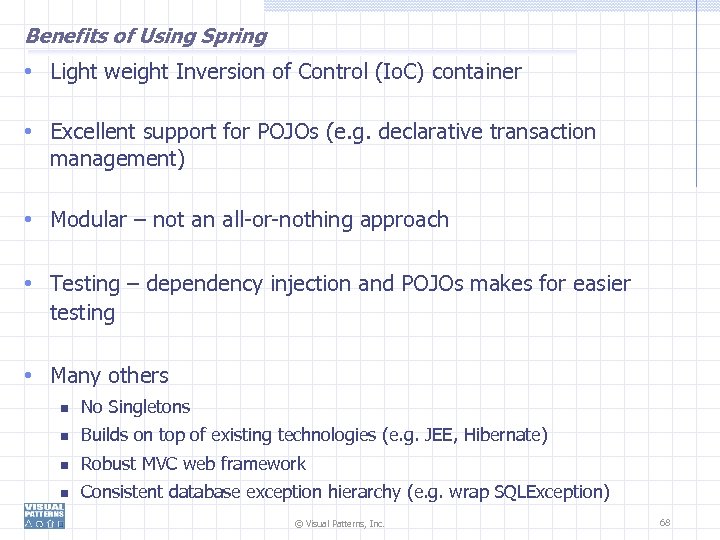 Benefits of Using Spring

• Light weight Inversion of Control (IoC) container

• Excellent support for POJOs (e.g. declarative transaction management)

• Modular – not an all-or-nothing approach

• Testing – dependency injection and POJOs makes for easier testing

• Many others
  ▪ No Singletons
  ▪ Builds on top of existing technologies (e.g. JEE, Hibernate)
  ▪ Robust MVC web framework
  ▪ Consistent database exception hierarchy (e.g. wrap SQLException)

VISUAL PATTERNS

© Visual Patterns, Inc.

68